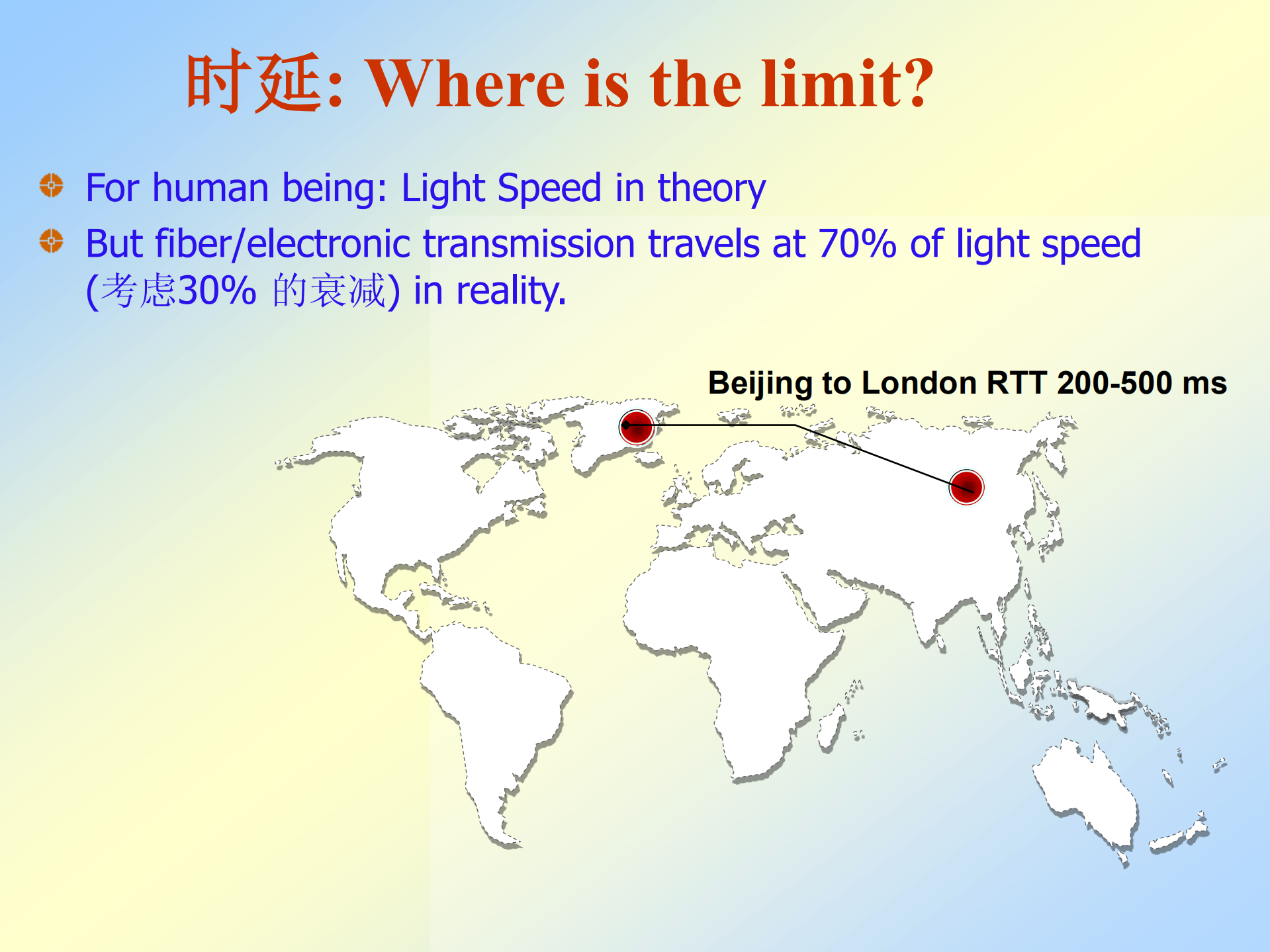 时延: Where is the limit?

For human being: Light Speed in theory

But fiber/electronic transmission travels at 70% of light speed (考虑30% 的衰减) in reality.

Beijing to London RTT 200-500 ms